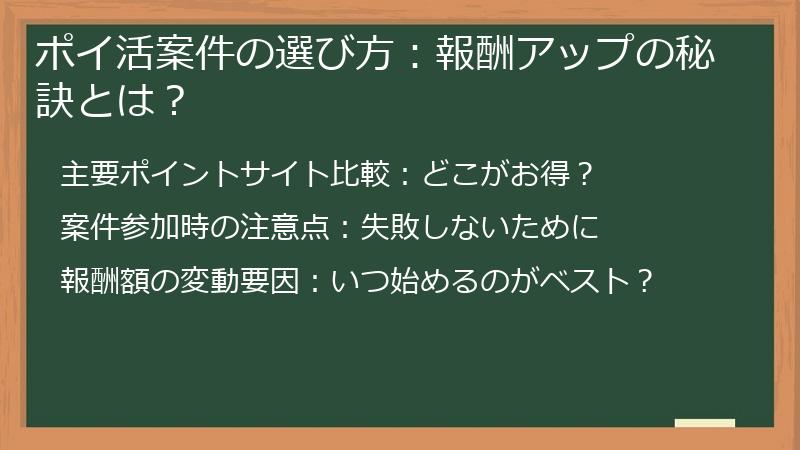 ポイ活案件の選び方：報酬アップの秘訣とは？

主要ポイントサイト比較：どこがお得？

案件参加時の注意点：失敗しないために

報酬額の変動要因：いつ始めるのがベスト？